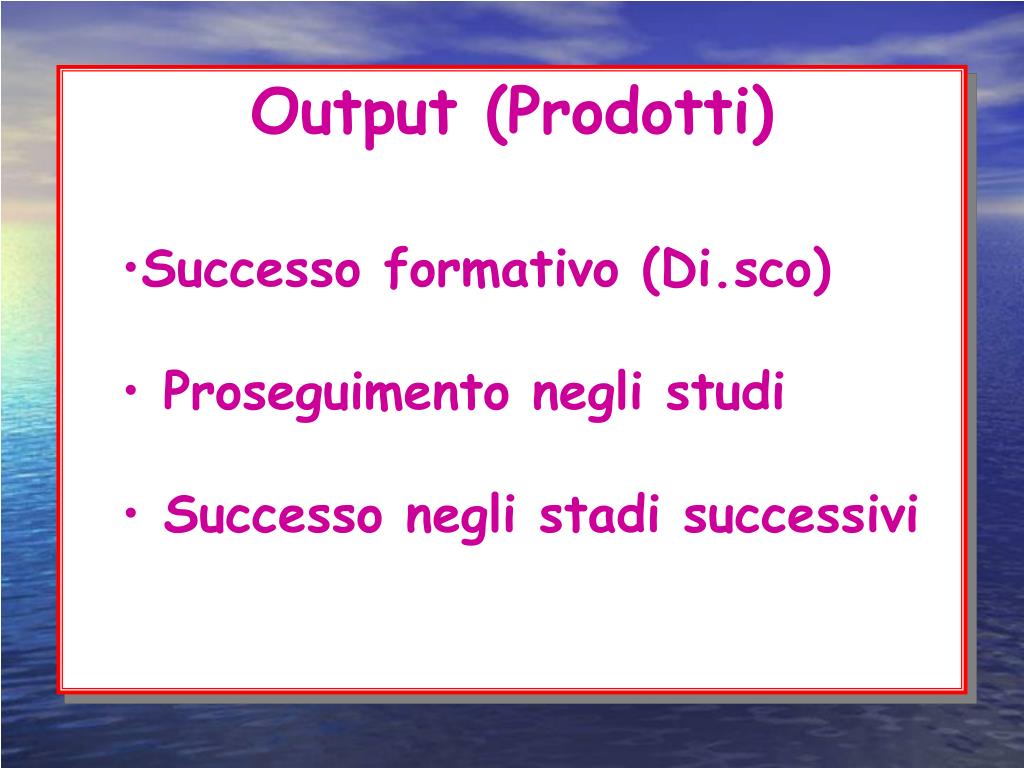 Output (Prodotti)

•Successo formativo (Di.sco)

• Proseguimento negli studi

• Successo negli stadi successivi